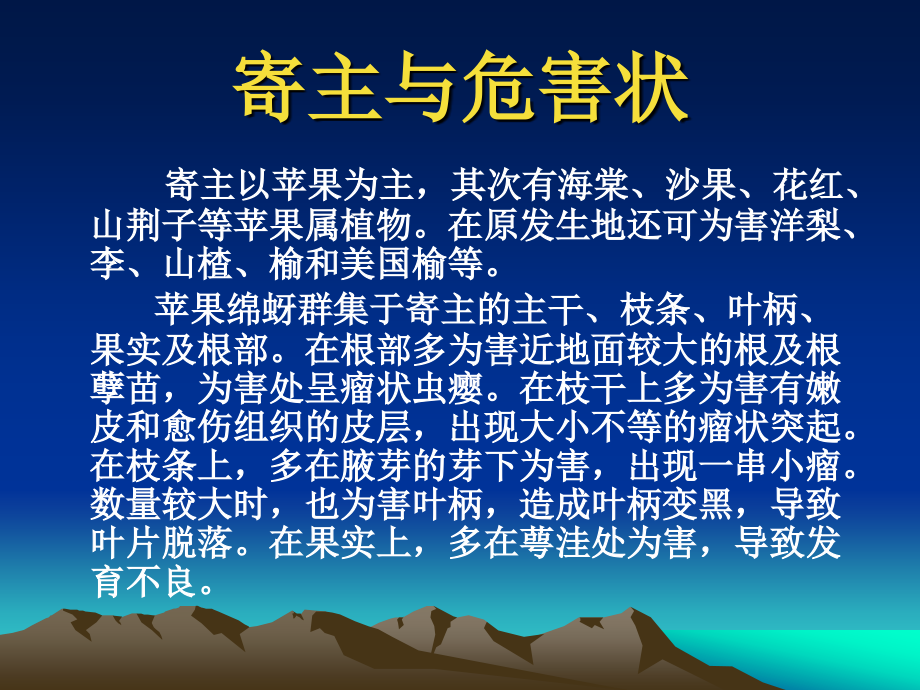 寄主与危害状

寄主以苹果为主，其次有海棠、沙果、花红、山荆子等苹果属植物。在原发生地还可为害洋梨、李、山楂、榆和美国榆等。

苹果绵蚜群集于寄主的主干、枝条、叶柄、果实及根部。在根部多为害近地面较大的根及根孽苗，为害处呈瘤状虫瘿。在枝干上多为害有嫩皮和愈伤组织的皮层，出现大小不等的瘤状突起。在枝条上，多在腋芽的芽下为害，出现一串小瘤。数量较大时，也为害叶柄，造成叶柄变黑，导致叶片脱落。在果实上，多在萼洼处为害，导致发育不良。